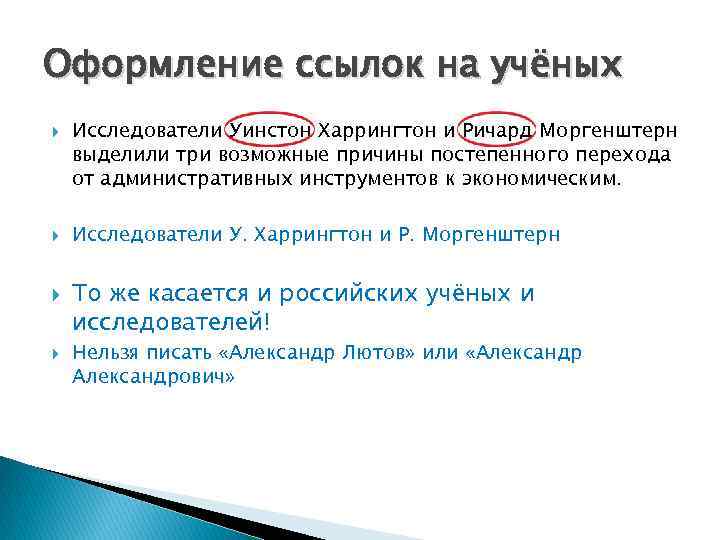 Оформление ссылок на учёных

Исследователи Уинстон Харрингтон и Ричард Моргенштерн выделили три возможные причины постепенного перехода от административных инструментов к экономическим.

Исследователи У. Харрингтон и Р. Моргенштерн

То же касается и российских учёных и исследователей!

Нельзя писать «Александр Лютов» или «Александр Александрович»